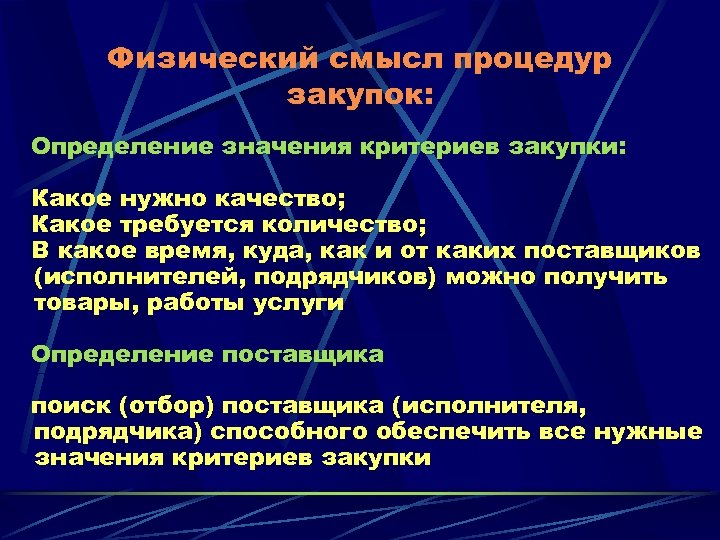 Физический смысл процедур закупок:

Определение значения критериев закупки:

Какое нужно качество;
Какое требуется количество;
В какое время, куда, как и от каких поставщиков (исполнителей, подрядчиков) можно получить товары, работы услуги

Определение поставщика

поиск (отбор) поставщика (исполнителя, подрядчика) способного обеспечить все нужные значения критериев закупки